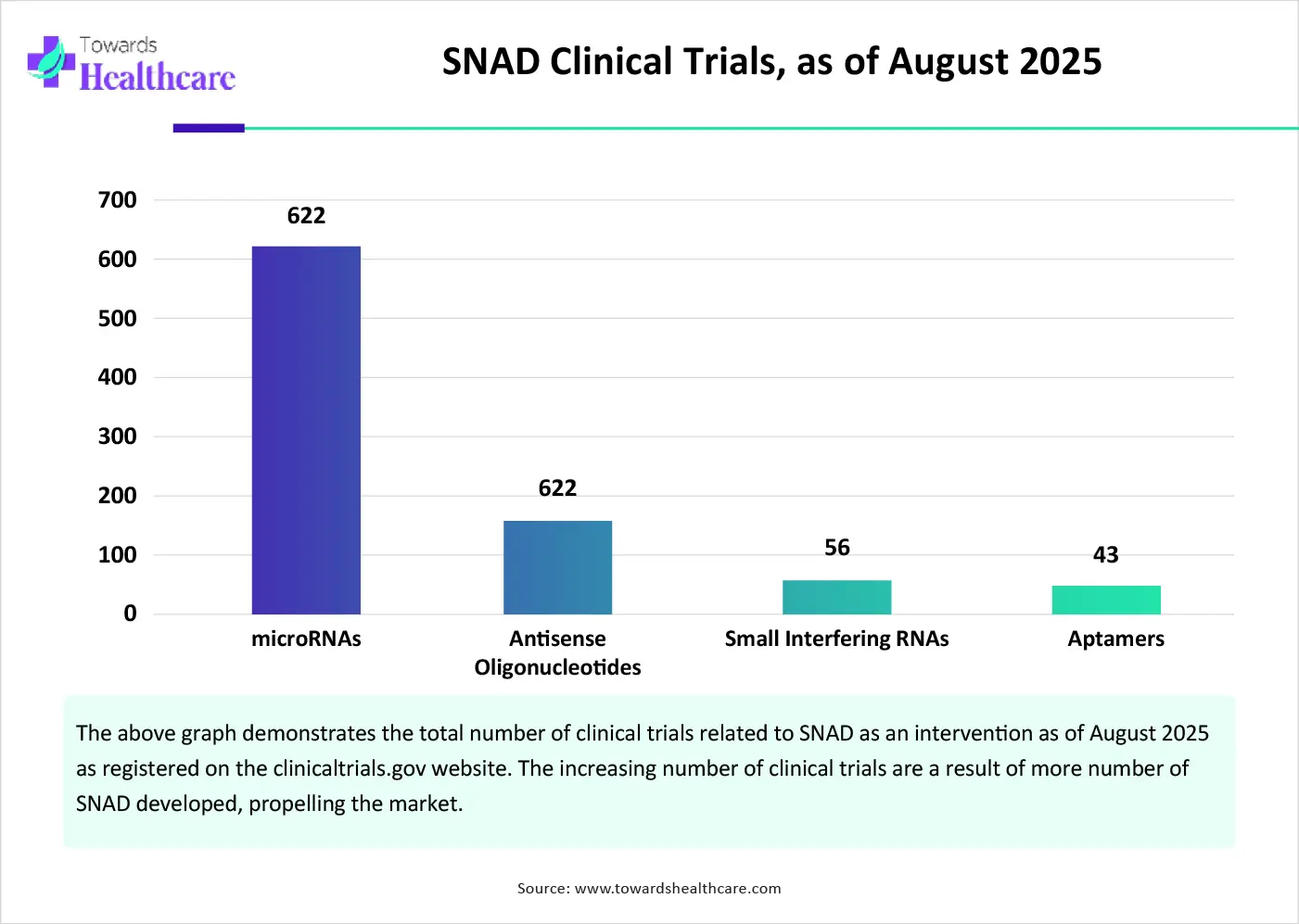 Towards Healthcare

SNAD Clinical Trials, as of August 2025

700
600
500
400
300
200
100
0

622
622
56
43

microRNAs
Antisense Oligonucleotides
Small Interfering RNAs
Aptamers

The above graph demonstrates the total number of clinical trials related to SNAD as an intervention as of August 2025 as registered on the clinicaltrials.gov website. The increasing number of clinical trials are a result of more number of SNAD developed, propelling the market.

Source: www.towardshealthcare.com